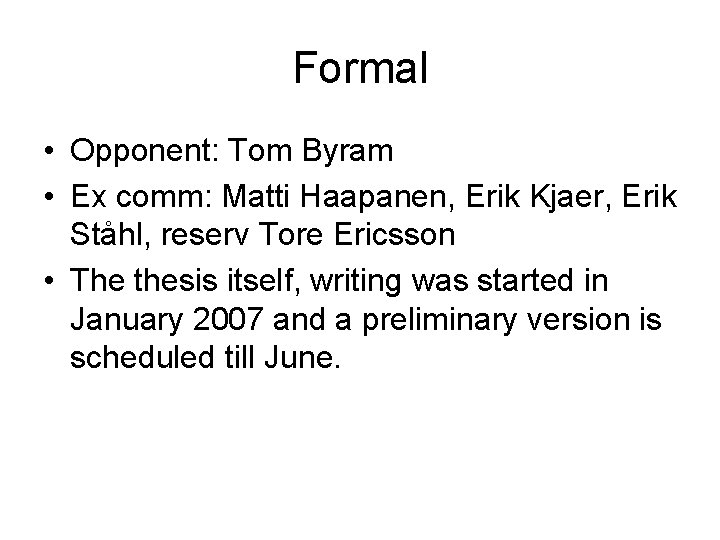 Formal

• Opponent: Tom Byram

• Ex comm: Matti Haapanen, Erik Kjaer, Erik Ståhl, reserv Tore Ericsson

• The thesis itself, writing was started in January 2007 and a preliminary version is scheduled till June.